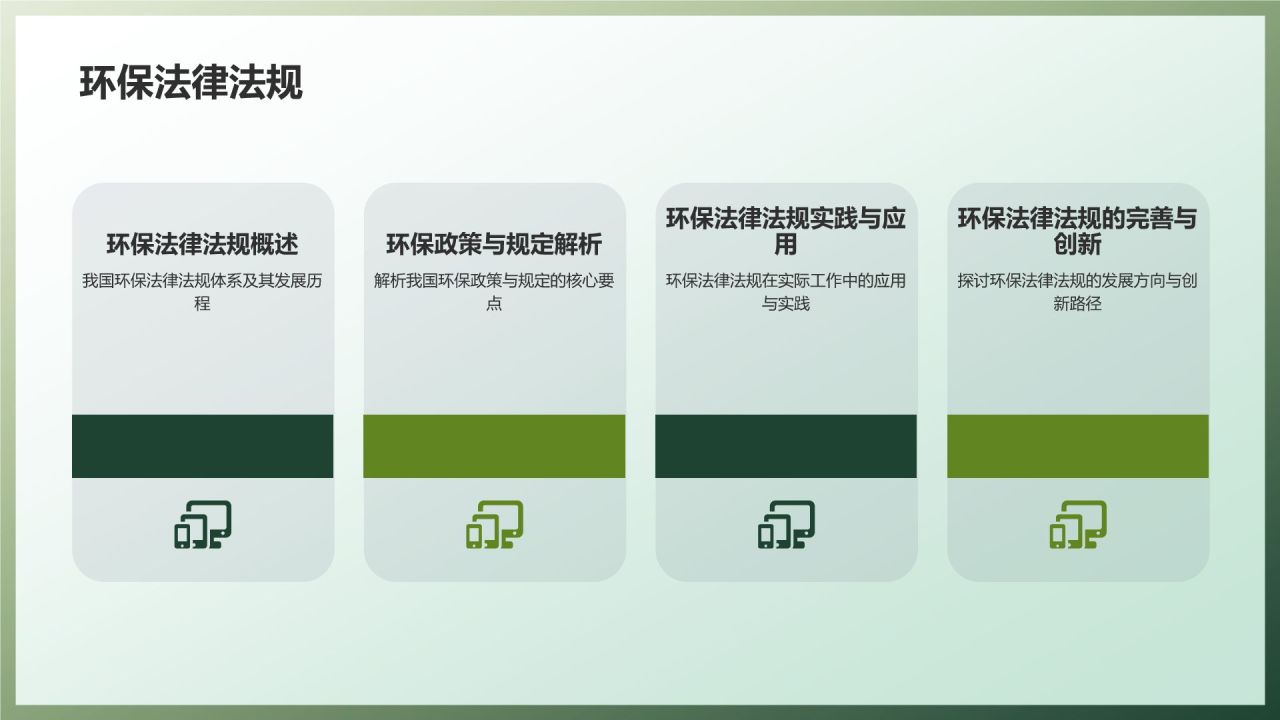 环保法律法规

环保法律法规概述

我国环保法律法规体系及其发展历程

环保政策与规定解析

解析我国环保政策与规定的核心要点

环保法律法规实践与应用

环保法律法规在实际工作中的应用与实践

环保法律法规的完善与创新

探讨环保法律法规的发展方向与创新路径